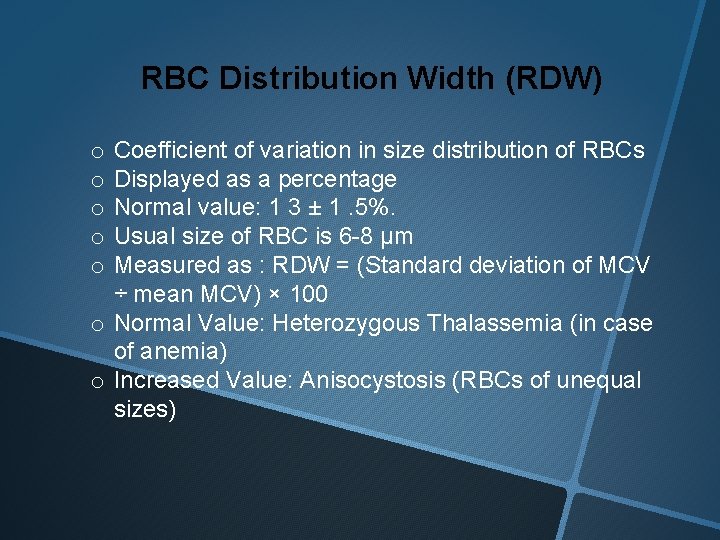 RBC Distribution Width (RDW)

o Coefficient of variation in size distribution of RBCs
o Displayed as a percentage
o Normal value: 1 3 ± 1 .5%.
o Usual size of RBC is 6-8 µm
o Measured as : RDW = (Standard deviation of MCV ÷ mean MCV) × 100
o Normal Value: Heterozygous Thalassemia (in case of anemia)
o Increased Value: Anisocystosis (RBCs of unequal sizes)